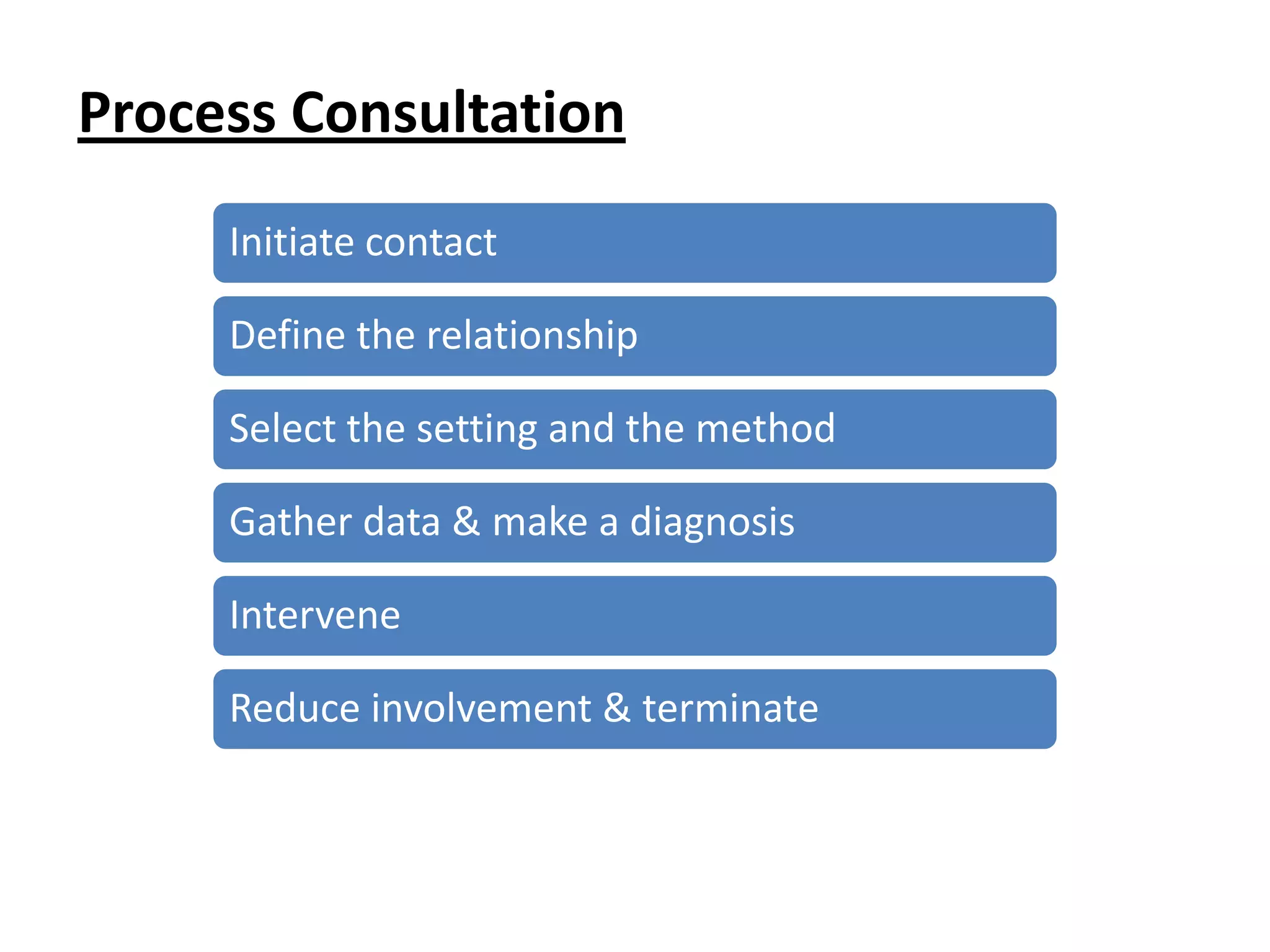 Process Consultation

Initiate contact

Define the relationship

Select the setting and the method

Gather data & make a diagnosis

Intervene

Reduce involvement & terminate